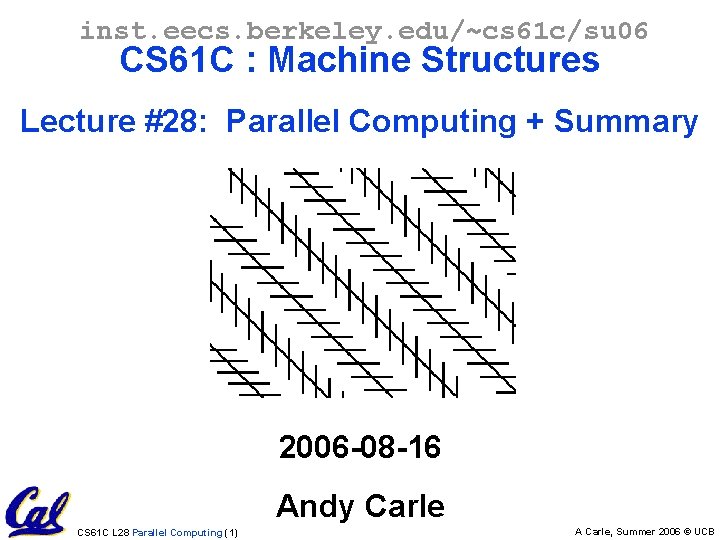 inst.eecs.berkeley.edu/~cs61c/su06
CS61C : Machine Structures

Lecture #28: Parallel Computing + Summary

2006-08-16

Andy Carle

Cal

CS61C L28 Parallel Computing (1)

A Carle, Summer 2006 © UCB